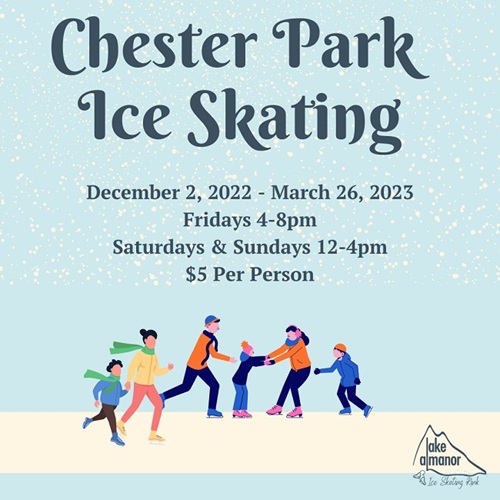 Chester Park Ice Skating

December 2, 2022 - March 26, 2023
Fridays 4-8pm
Saturdays & Sundays 12-4pm
$5 Per Person

lake almanor
Ice Skating Rink